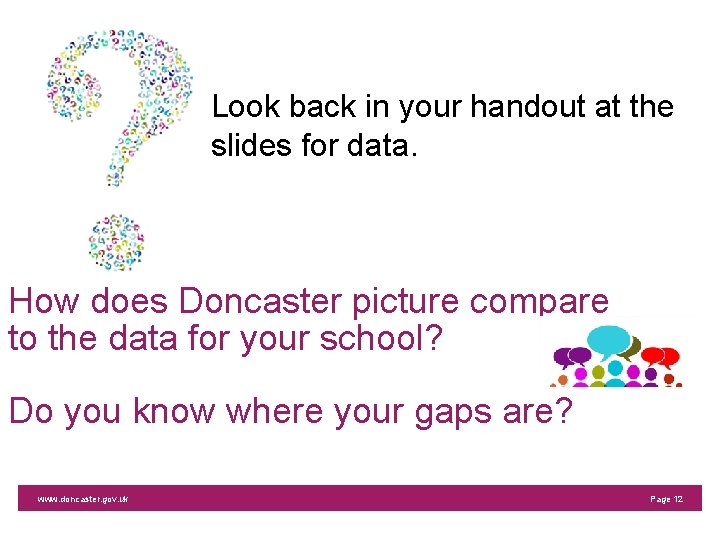 Look back in your handout at the slides for data.

How does Doncaster picture compare to the data for your school?

Do you know where your gaps are?

www.doncaster.gov.uk

Page 12